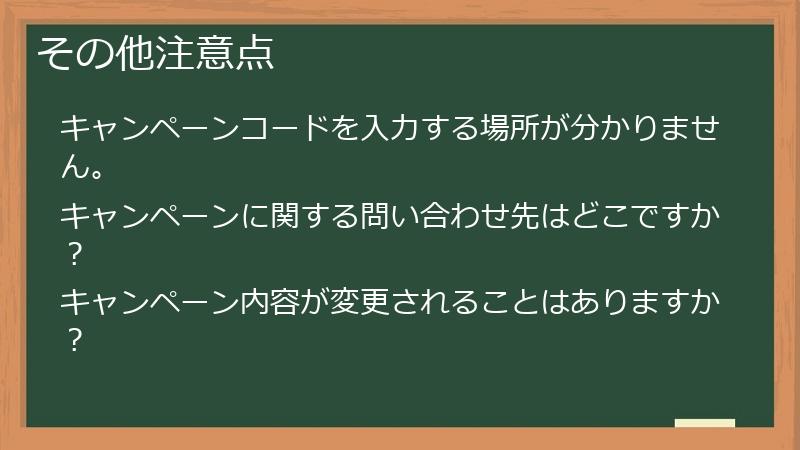 その他注意点

キャンペーンコードを入力する場所が分かりません。

キャンペーンに関する問い合わせ先はどこですか？

キャンペーン内容が変更されることはありますか？